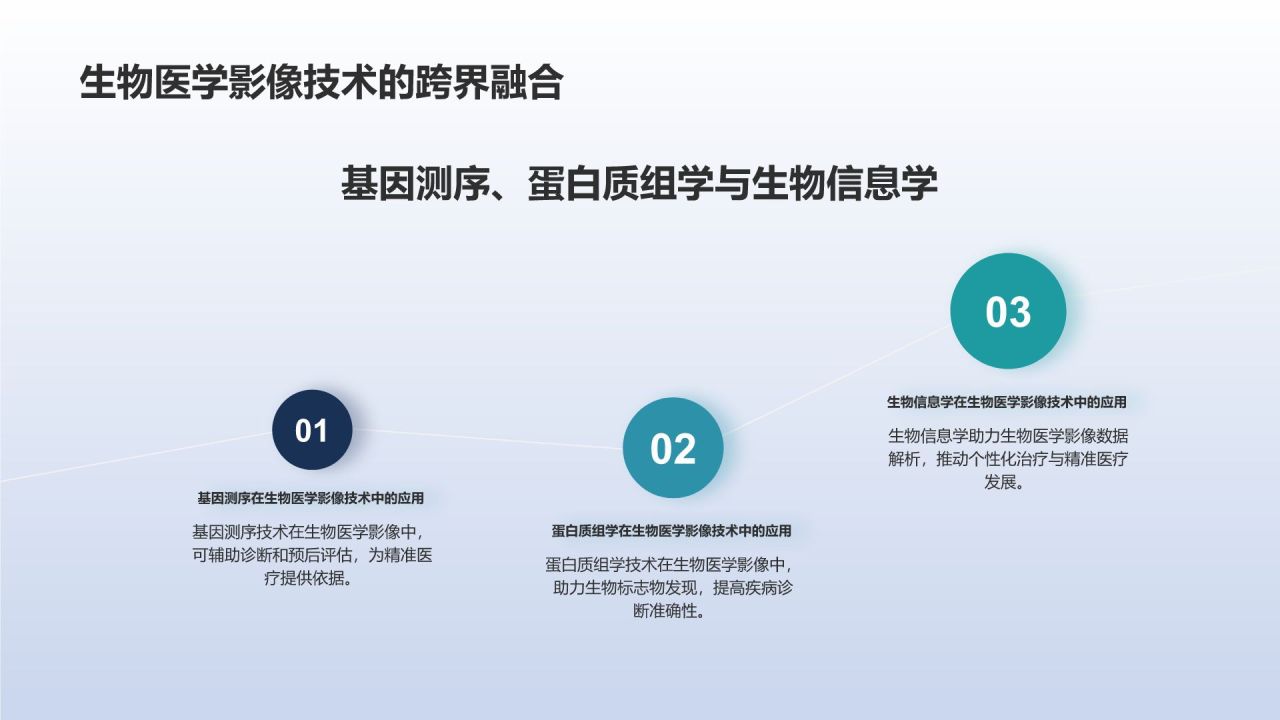 生物医学影像技术的跨界融合

基因测序、蛋白质组学与生物信息学

01

基因测序在生物医学影像技术中的应用

基因测序技术在生物医学影像中，可辅助诊断和预后评估，为精准医疗提供依据。

02

蛋白质组学在生物医学影像技术中的应用

蛋白质组学技术在生物医学影像中，助力生物标志物发现，提高疾病诊断准确性。

03

生物信息学在生物医学影像技术中的应用

生物信息学助力生物医学影像数据解析，推动个性化治疗与精准医疗发展。